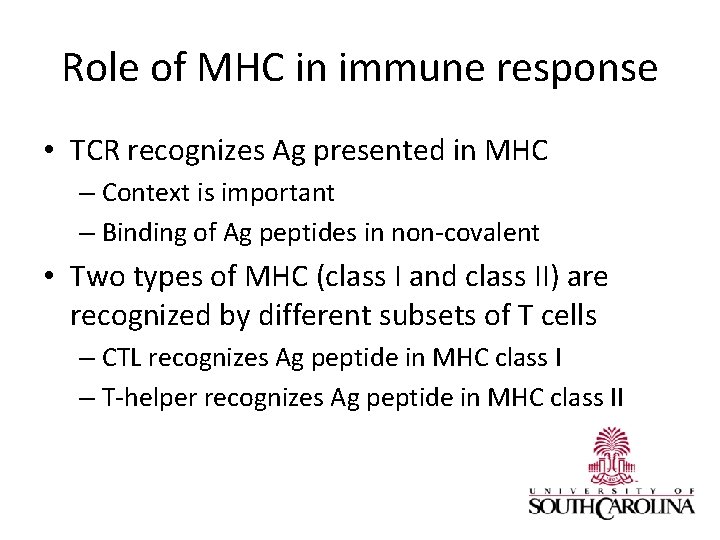 Role of MHC in immune response

• TCR recognizes Ag presented in MHC
– Context is important
– Binding of Ag peptides in non-covalent

• Two types of MHC (class I and class II) are recognized by different subsets of T cells
– CTL recognizes Ag peptide in MHC class I
– T-helper recognizes Ag peptide in MHC class II

UNIVERSITY OF
SOUTH CAROLINA